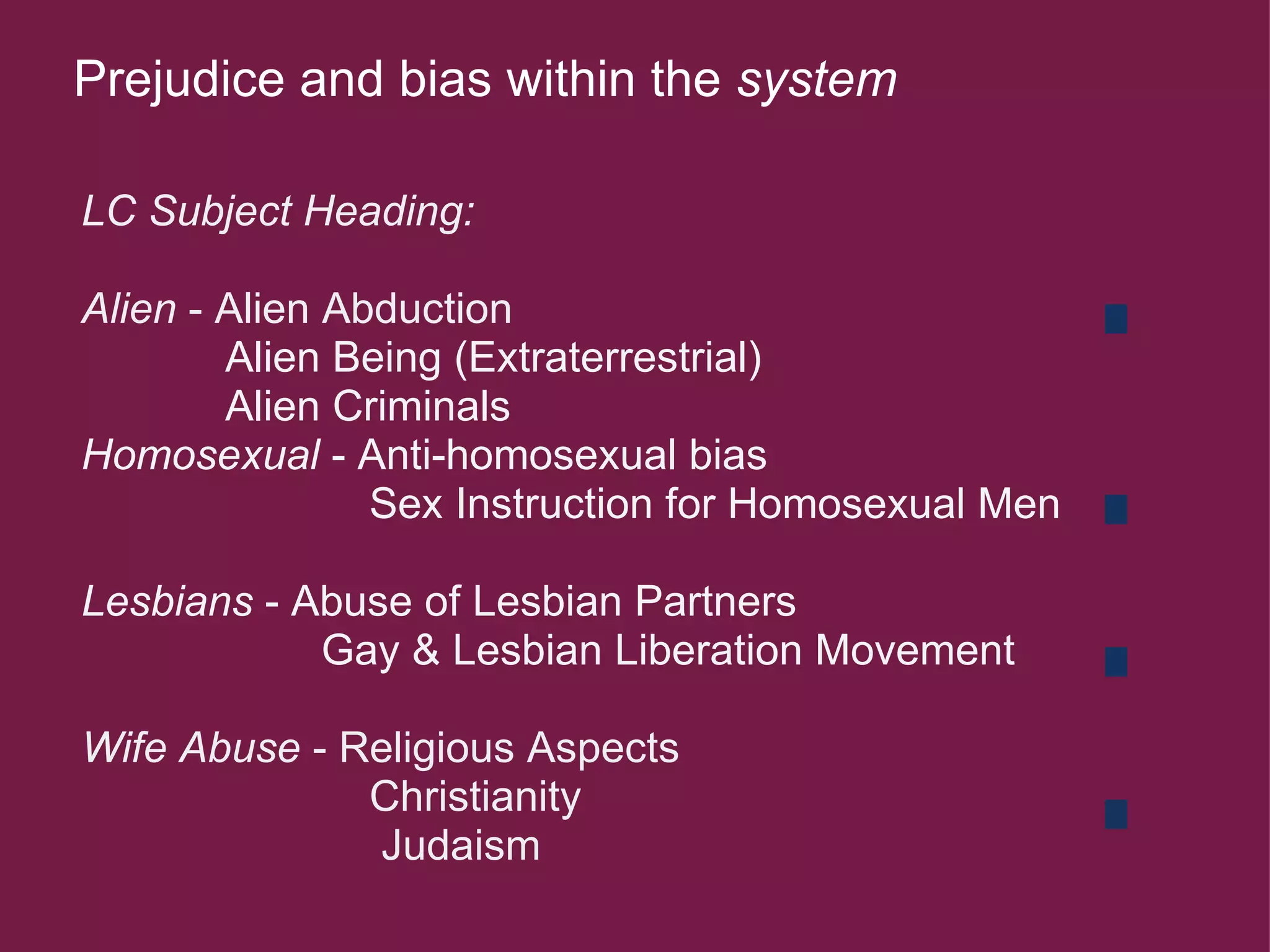 Prejudice and bias within the system

LC Subject Heading:

Alien - Alien Abduction
Alien Being (Extraterrestrial)
Alien Criminals
Homosexual - Anti-homosexual bias
Sex Instruction for Homosexual Men

Lesbians - Abuse of Lesbian Partners
Gay & Lesbian Liberation Movement

Wife Abuse - Religious Aspects
Christianity
Judaism